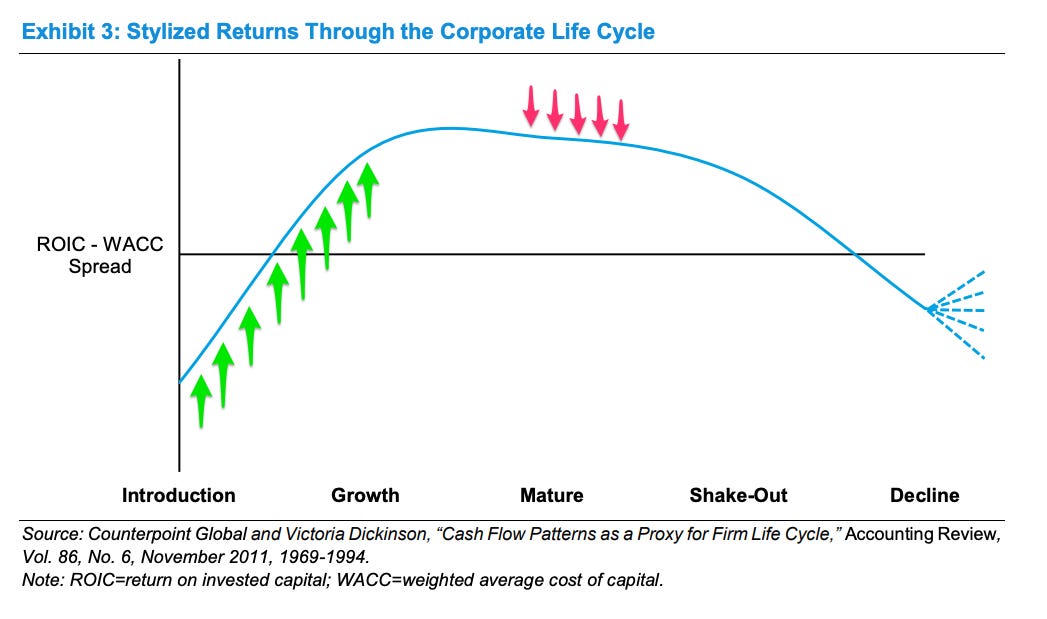 Exhibit 3: Stylized Returns Through the Corporate Life Cycle

ROIC - WACC Spread

Introduction Growth Mature Shake-Out Decline

Source: Counterpoint Global and Victoria Dickinson, "Cash Flow Patterns as a Proxy for Firm Life Cycle," Accounting Review, Vol. 86, No. 6, November 2011, 1969-1994.
Note: ROIC=return on invested capital; WACC=weighted average cost of capital.